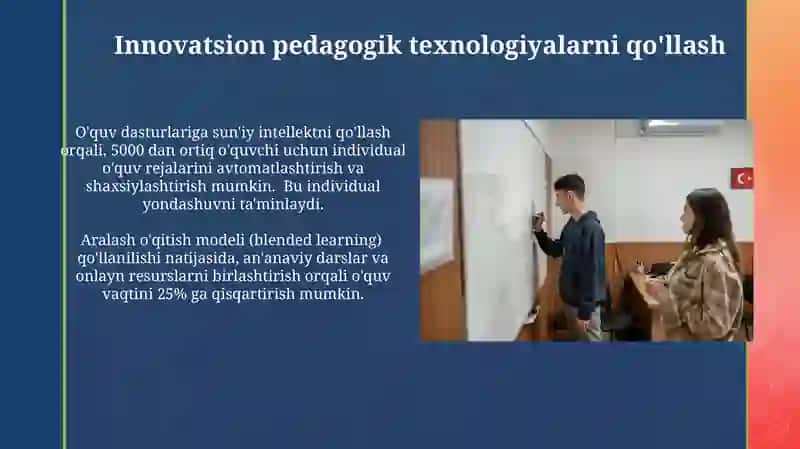 Innovatsion pedagogik texnologiyalarni qo'llash

O'quv dasturlariga sun'iy intellektni qo'llash orqali, 5000 dan ortiq o'quvchi uchun individual o'quv rejalarini avtomatlashtirish va shaxsiylashtirish mumkin. Bu individual yondashuvni ta'minlaydi.

Aralash o'qitish modeli (blended learning) qo'llanilishi natijasida, an'anaviy darslar va onlayn resurslarni birlashtirish orqali o'quv vaqtini 25% ga qisqartirish mumkin.